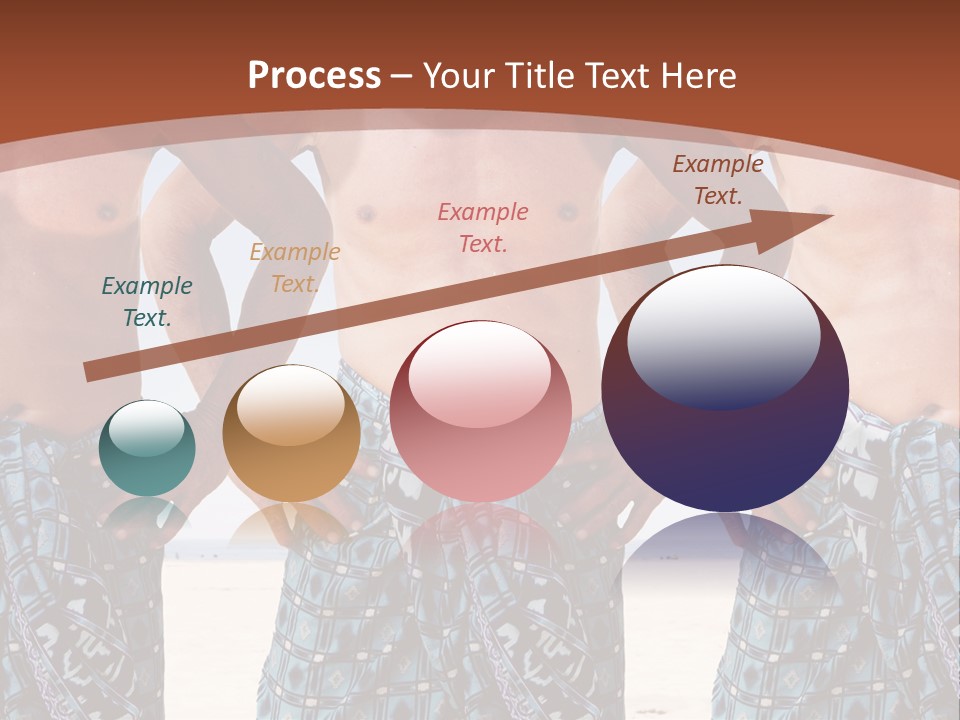 Process – Your Title Text Here

Example Text.

Example Text.

Example Text.

Example Text.